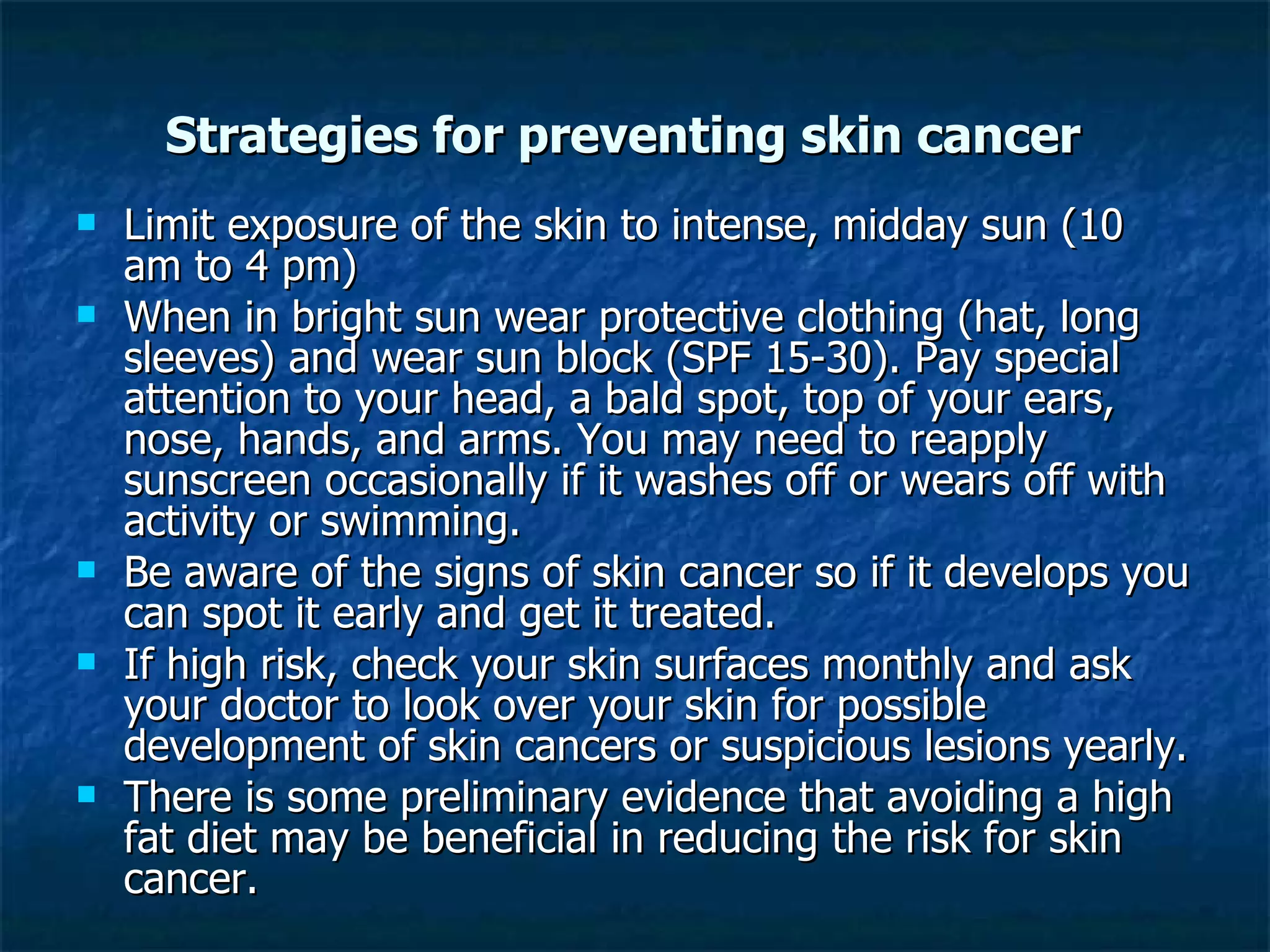 Strategies for preventing skin cancer

- Limit exposure of the skin to intense, midday sun (10 am to 4 pm)
- When in bright sun wear protective clothing (hat, long sleeves) and wear sun block (SPF 15-30). Pay special attention to your head, a bald spot, top of your ears, nose, hands, and arms. You may need to reapply sunscreen occasionally if it washes off or wears off with activity or swimming.
- Be aware of the signs of skin cancer so if it develops you can spot it early and get it treated.
- If high risk, check your skin surfaces monthly and ask your doctor to look over your skin for possible development of skin cancers or suspicious lesions yearly.
- There is some preliminary evidence that avoiding a high fat diet may be beneficial in reducing the risk for skin cancer.